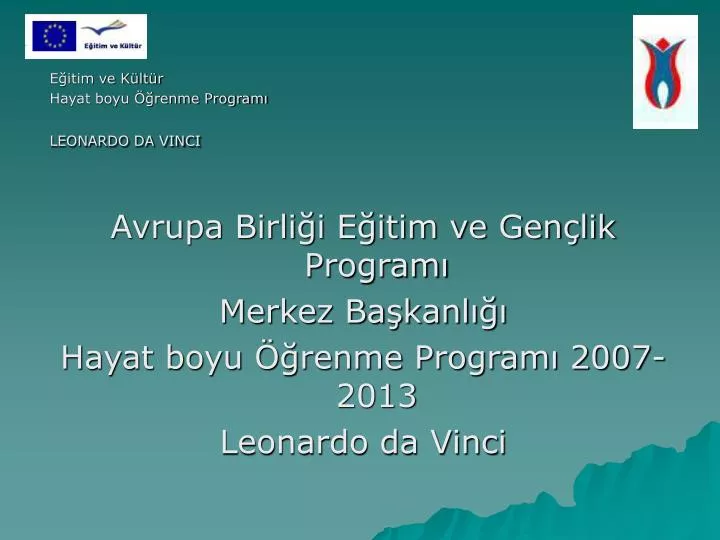 Eğitim ve Kültür

Eğitim ve Kültür
Hayat boyu Öğrenme Programı

LEONARDO DA VINCI

Avrupa Birliği Eğitim ve Gençlik Programı
Merkez Başkanlığı
Hayat boyu Öğrenme Programı 2007-2013
Leonardo da Vinci